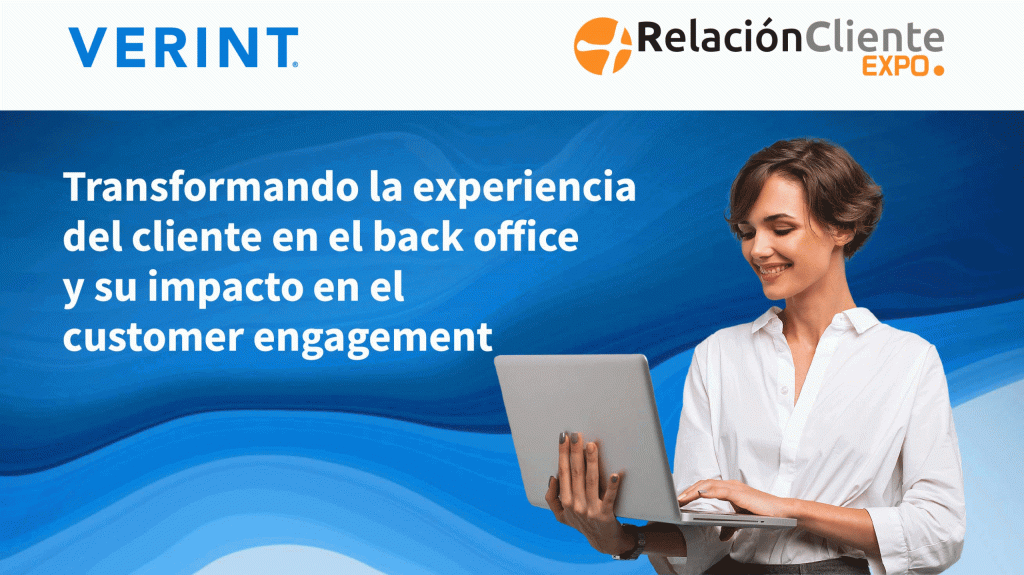 VERINT.

RelaciónCliente
EXPO

Transformando la experiencia del cliente en el back office y su impacto en el customer engagement